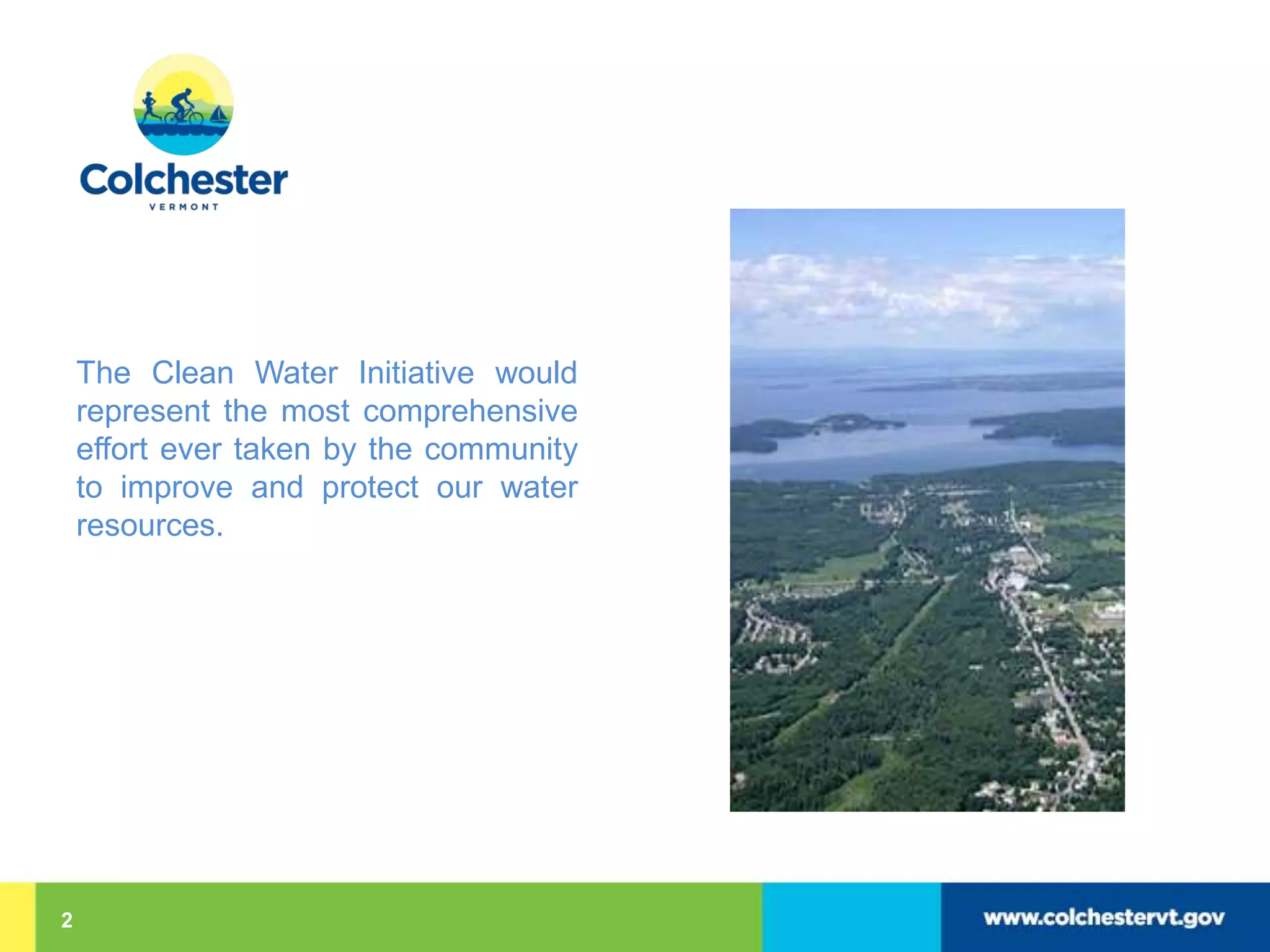 Colchester
VERMONT

The Clean Water Initiative would represent the most comprehensive effort ever taken by the community to improve and protect our water resources.

2

www.colchestervt.gov